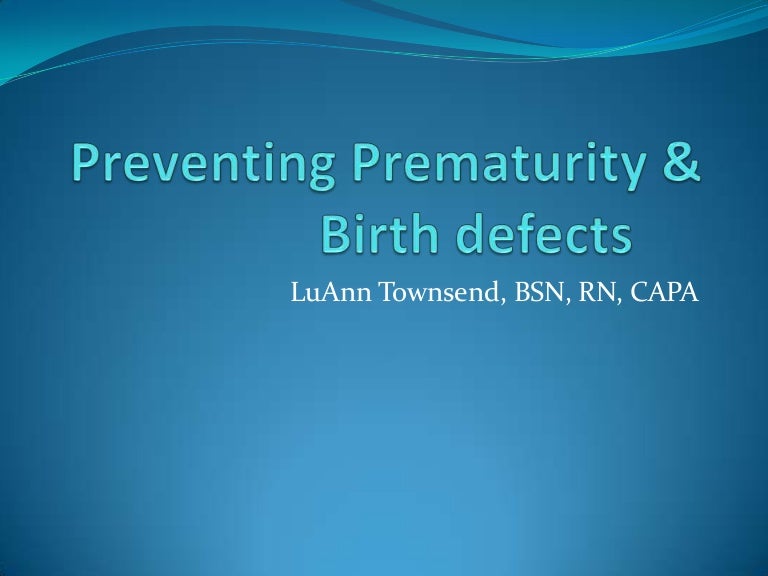 Preventing Prematurity & Birth defects

LuAnn Townsend, BSN, RN, CAPA